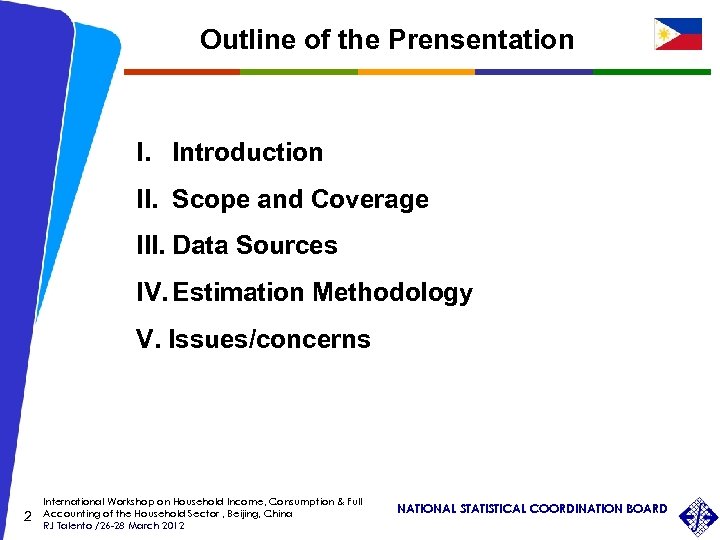 Outline of the Prensentation

I. Introduction

II. Scope and Coverage

III. Data Sources

IV. Estimation Methodology

V. Issues/concerns

2 International Workshop on Household Income, Consumption & Full Accounting of the Household Sector , Beijing, China
RJ Talento /26-28 March 2012

NATIONAL STATISTICAL COORDINATION BOARD